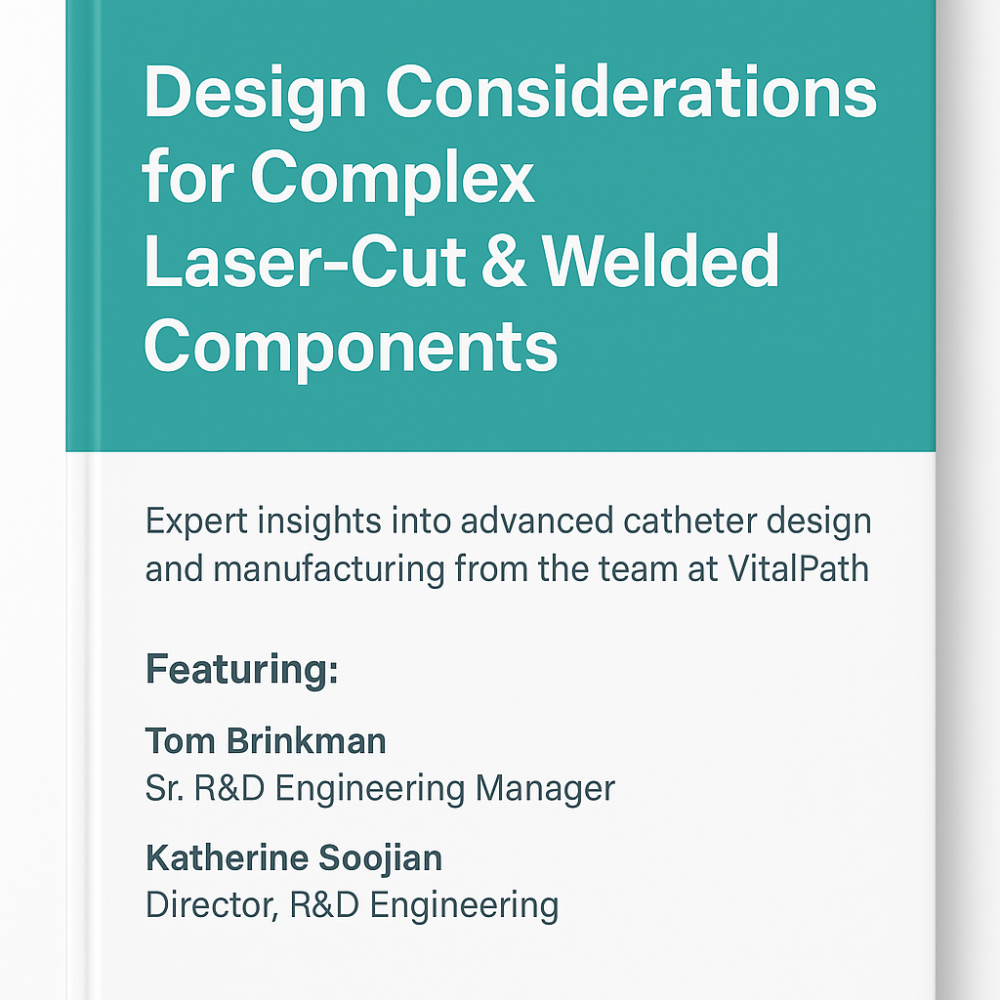 Design Considerations for Complex Laser-Cut & Welded Components

Expert insights into advanced catheter design and manufacturing from the team at VitalPath

Featuring:

Tom Brinkman
Sr. R&D Engineering Manager

Katherine Soojian
Director, R&D Engineering